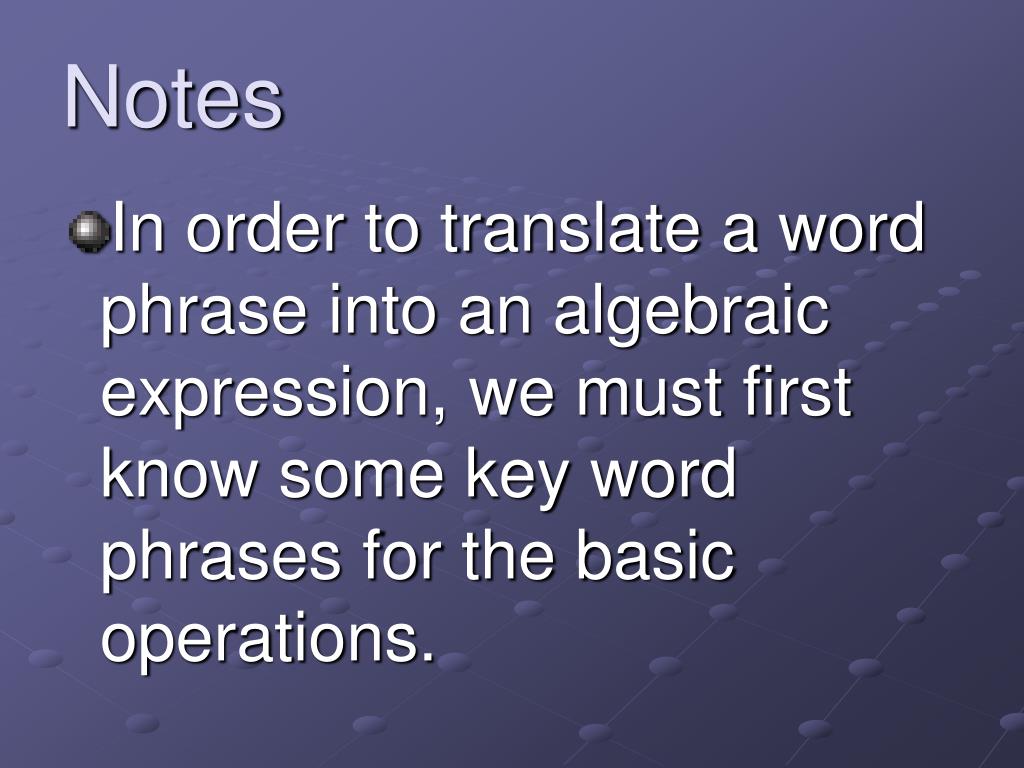 Notes

In order to translate a word phrase into an algebraic expression, we must first know some key word phrases for the basic operations.